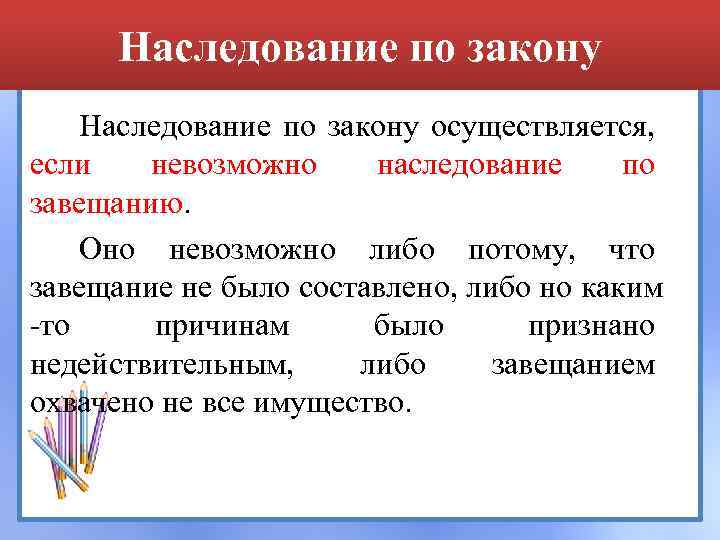 Наследование по закону

Наследование по закону осуществляется, если невозможно наследование по завещанию.

Оно невозможно либо потому, что завещание не было составлено, либо но каким -то причинам было признано недействительным, либо завещанием охвачено не все имущество.